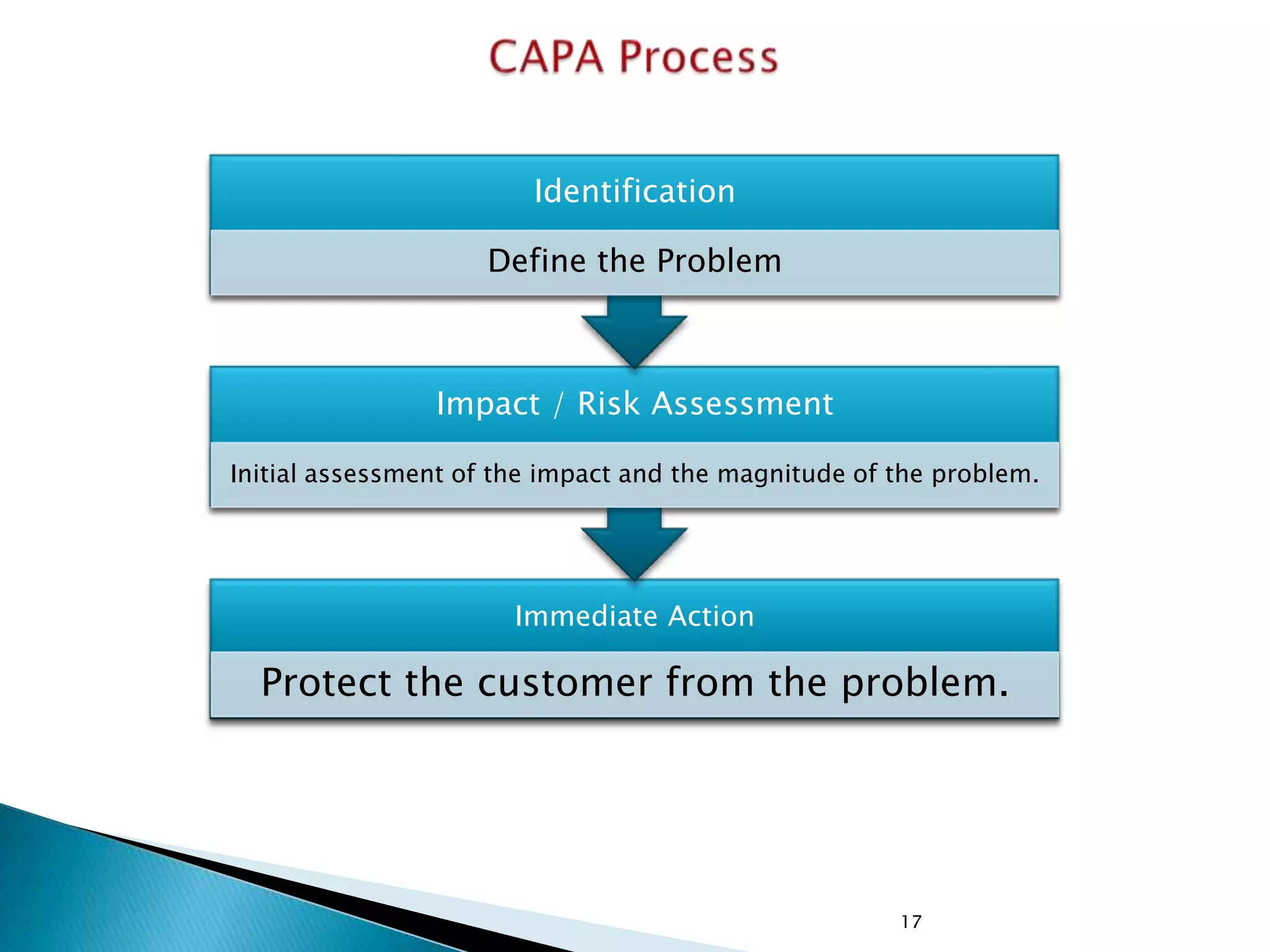 CAPA Process

Identification

Define the Problem

Impact / Risk Assessment

Initial assessment of the impact and the magnitude of the problem.

Immediate Action

Protect the customer from the problem.

17